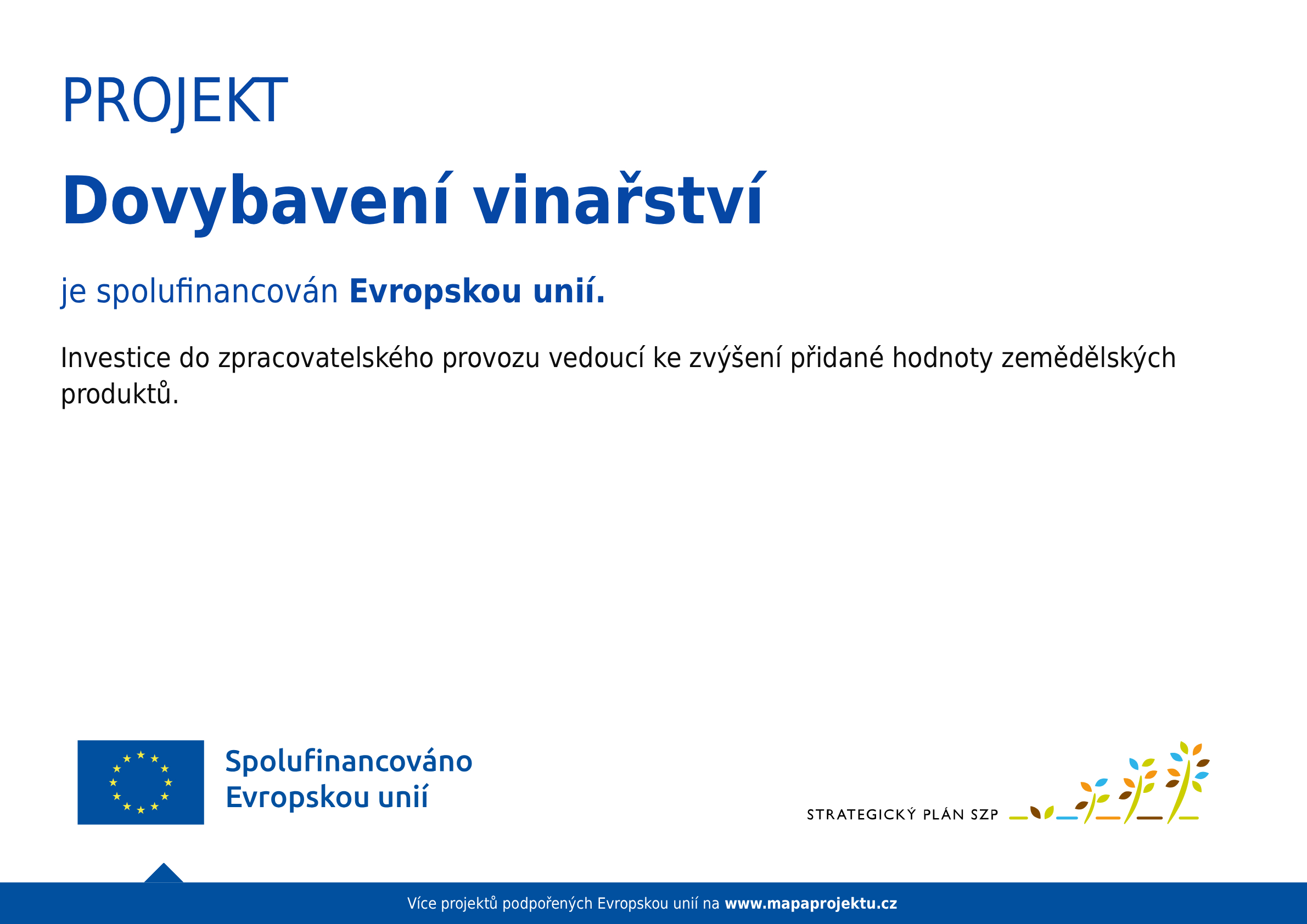 PROJEKT

Dovybavení vinařství

je spolufinancován Evropskou unií.

Investice do zpracovatelského provozu vedoucí ke zvýšení přidané hodnoty zemědělských produktů.

Spolufinancováno Evropskou unií

STRATEGICKÝ PLÁN SZP

Více projektů podpořených Evropskou unií na www.mapaprojektu.cz